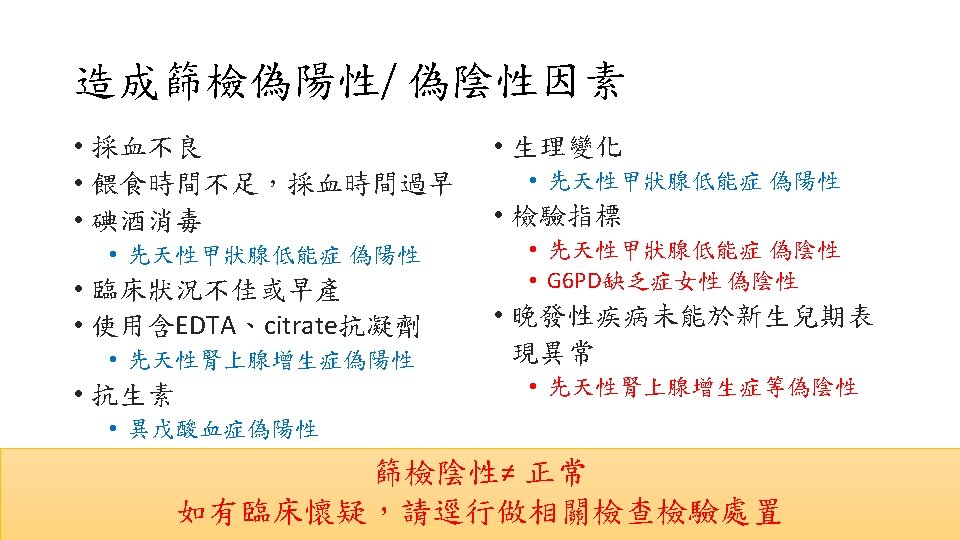 造成篩檢偽陽性/ 偽陰性因素

• 採血不良
• 餵食時間不足，採血時間過早
• 碘酒消毒
  • 先天性甲狀腺低能症 偽陽性
• 臨床狀況不佳或早產
• 使用含EDTA、citrate抗凝劑
  • 先天性腎上腺增生症偽陽性
• 抗生素
  • 異戊酸血症偽陽性

• 生理變化
  • 先天性甲狀腺低能症 偽陽性
• 檢驗指標
  • 先天性甲狀腺低能症 偽陰性
  • G6PD缺乏症女性 偽陰性
• 晚發性疾病未能於新生兒期表現異常
  • 先天性腎上腺增生症等偽陰性

篩檢陰性≠ 正常
如有臨床懷疑，請逕行做相關檢查檢驗處置